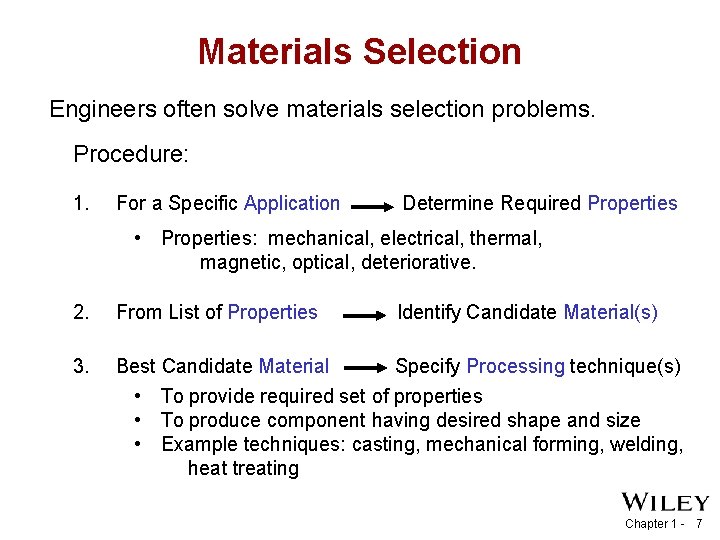 Materials Selection

Engineers often solve materials selection problems.

Procedure:

1. For a Specific Application → Determine Required Properties

• Properties: mechanical, electrical, thermal, magnetic, optical, deteriorative.

2. From List of Properties → Identify Candidate Material(s)

3. Best Candidate Material → Specify Processing technique(s)

• To provide required set of properties
• To produce component having desired shape and size
• Example techniques: casting, mechanical forming, welding, heat treating

WILEY

Chapter 1 - 7